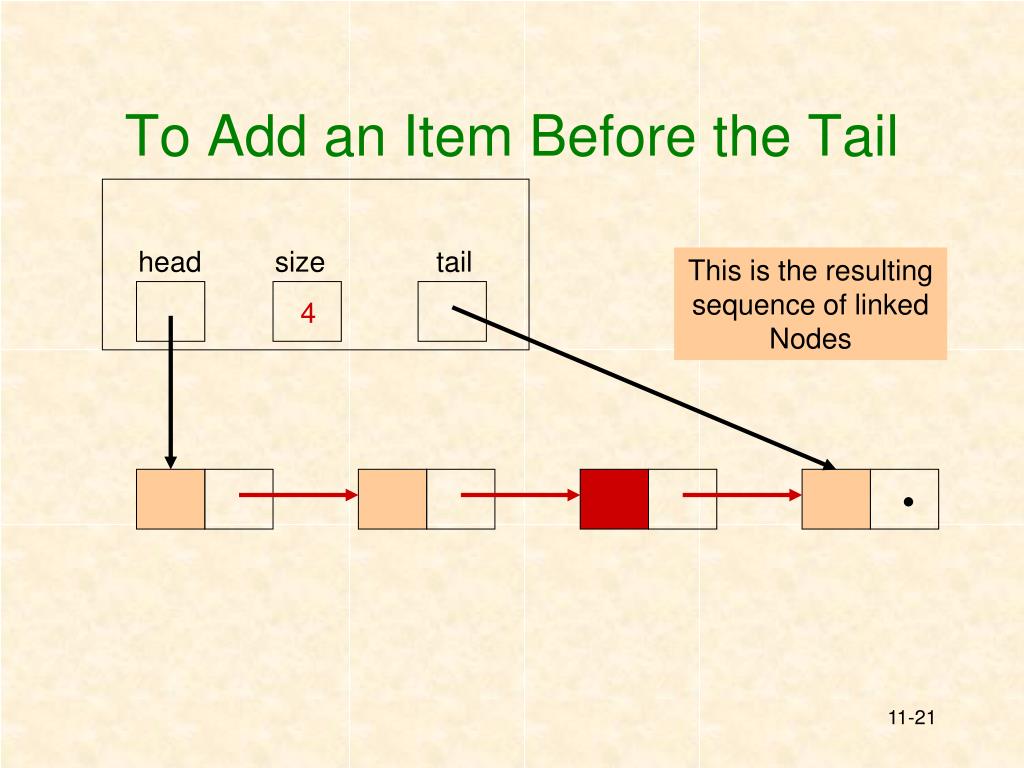 To Add an Item Before the Tail

head

size

tail

4

This is the resulting sequence of linked Nodes

11-21